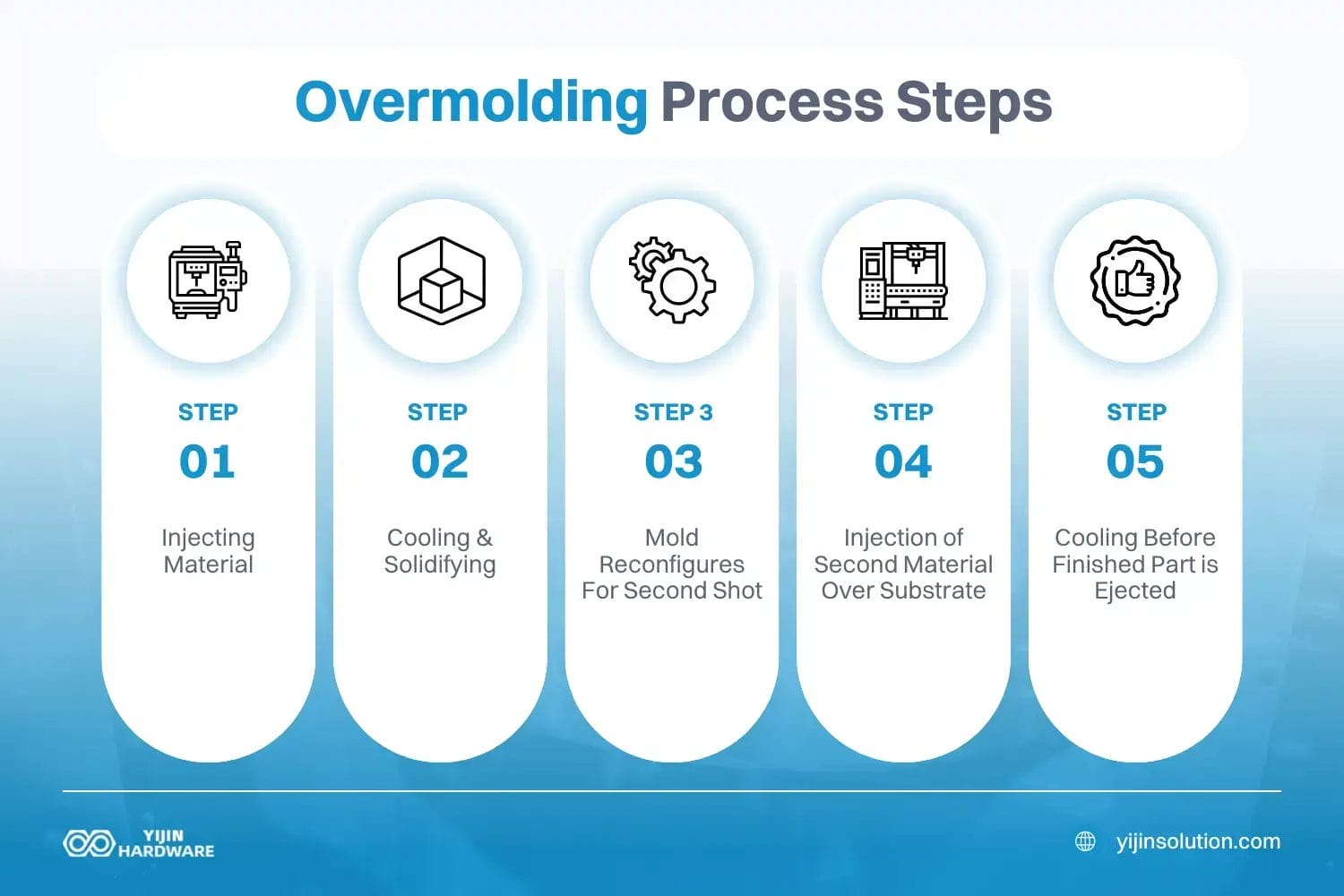 Overmolding Process Steps

STEP
01
Injecting Material

STEP
02
Cooling & Solidifying

STEP 3
03
Mold Reconfigures For Second Shot

STEP
04
Injection of Second Material Over Substrate

STEP
05
Cooling Before Finished Part is Ejected

YIJIN HARDWARE

yijinsolution.com